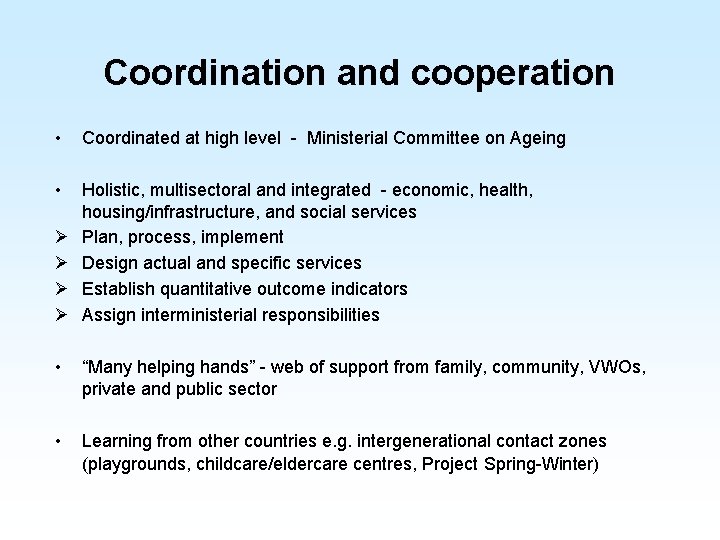 Coordination and cooperation

• Coordinated at high level - Ministerial Committee on Ageing

• Holistic, multisectoral and integrated - economic, health, housing/infrastructure, and social services
➢ Plan, process, implement
➢ Design actual and specific services
➢ Establish quantitative outcome indicators
➢ Assign interministerial responsibilities

• “Many helping hands” - web of support from family, community, VWOs, private and public sector

• Learning from other countries e.g. intergenerational contact zones (playgrounds, childcare/eldercare centres, Project Spring-Winter)